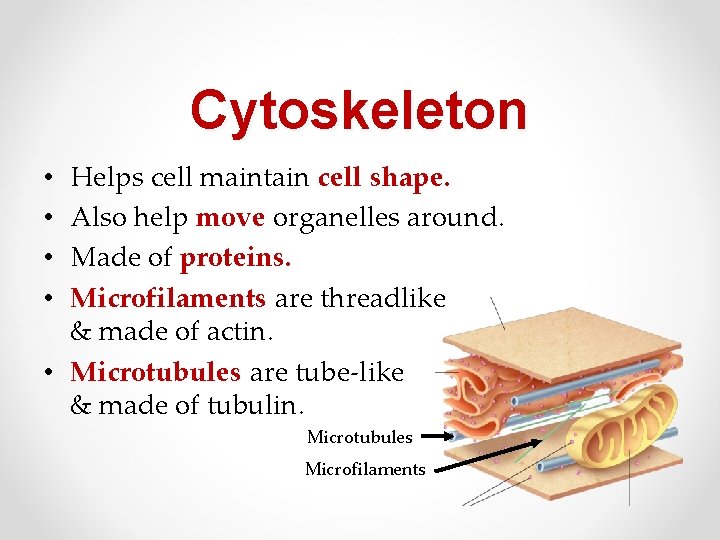 Cytoskeleton

• Helps cell maintain cell shape.
• Also help move organelles around.
• Made of proteins.
• Microfilaments are threadlike & made of actin.
• Microtubules are tube-like & made of tubulin.

Microtubules
Microfilaments